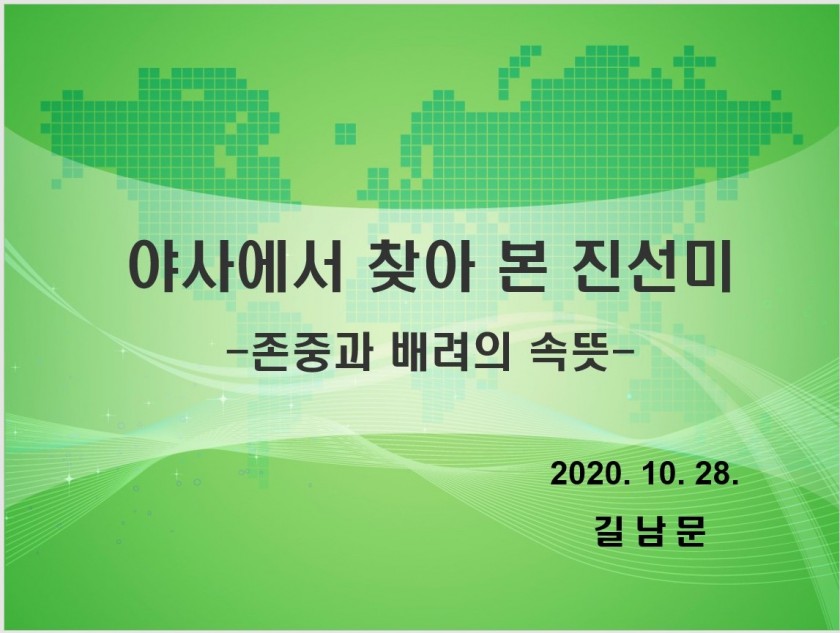 야사에서 찾아 본 진선미

-존중과 배려의 속뜻-

2020. 10. 28.

길 남 문